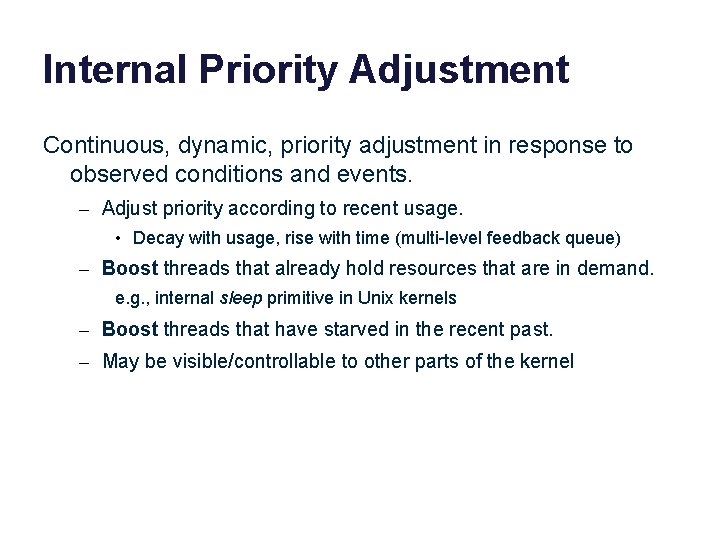 Internal Priority Adjustment

Continuous, dynamic, priority adjustment in response to observed conditions and events.

– Adjust priority according to recent usage.

• Decay with usage, rise with time (multi-level feedback queue)

– Boost threads that already hold resources that are in demand.

e.g., internal sleep primitive in Unix kernels

– Boost threads that have starved in the recent past.

– May be visible/controllable to other parts of the kernel